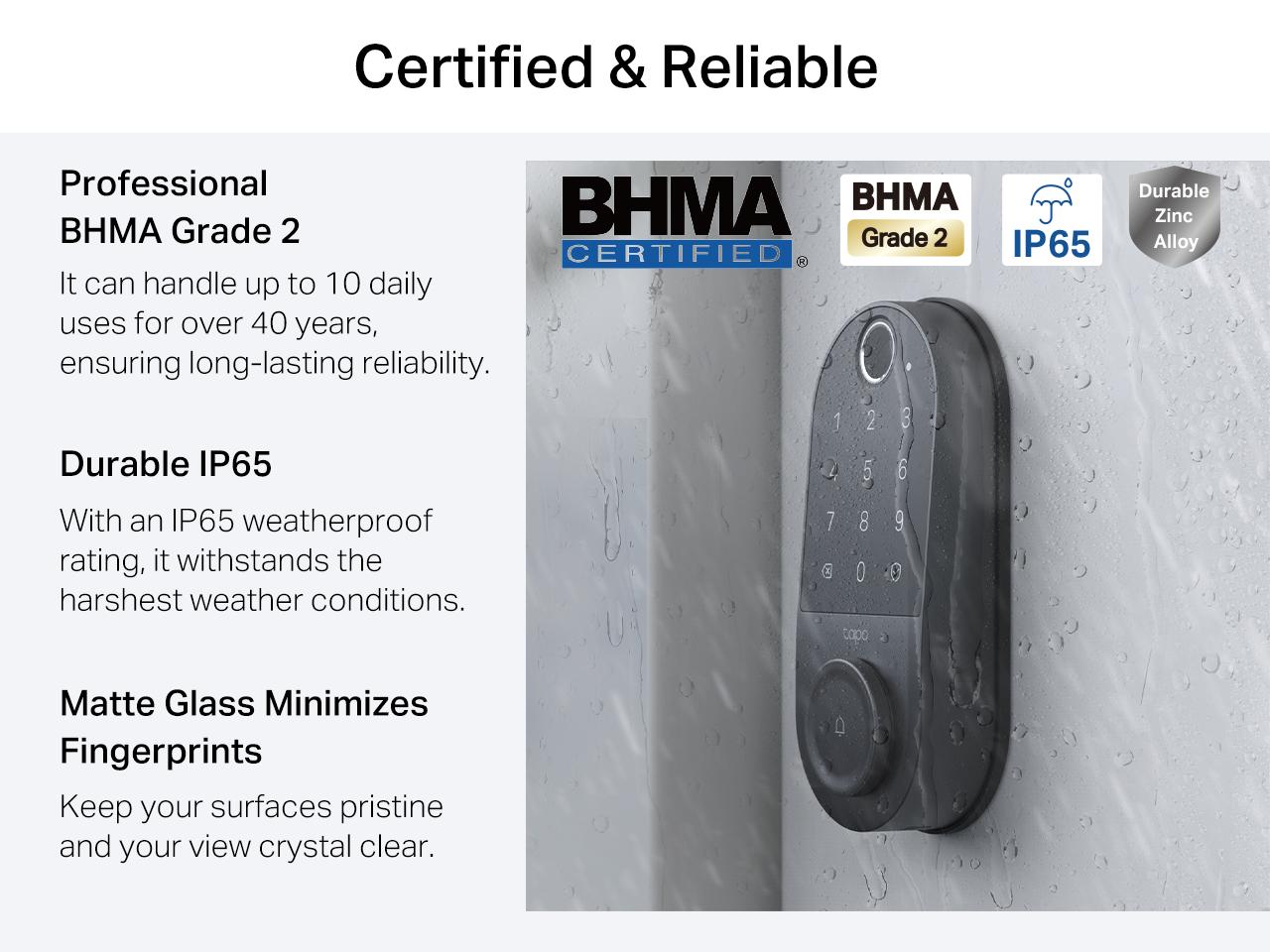 Certified & Reliable

Professional
BHMA Grade 2

It can handle up to 10 daily uses for over 40 years, ensuring long-lasting reliability.

Durable IP65

With an IP65 weatherproof rating, it withstands the harshest weather conditions.

Matte Glass Minimizes Fingerprints

Keep your surfaces pristine and your view crystal clear.

BHMA
CERTIFIED ®

BHMA
Grade 2

IP65

Durable
Zinc
Alloy

1 2 3
4 5 6
7 8 9
0

tapo